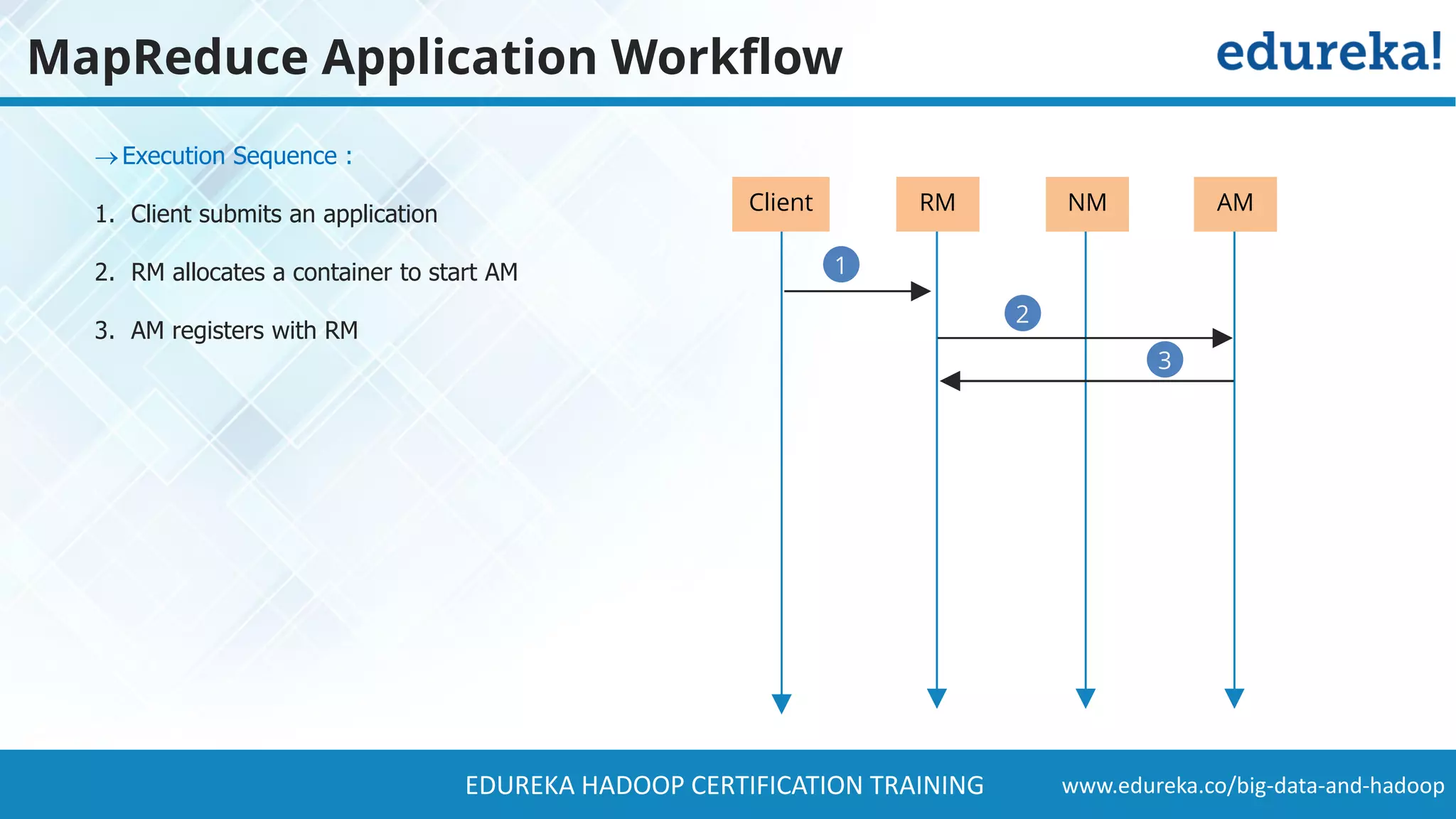 MapReduce Application Workflow

edureka!

→ Execution Sequence :

1. Client submits an application

2. RM allocates a container to start AM

3. AM registers with RM

Client RM NM AM

1

2

3

EDUREKA HADOOP CERTIFICATION TRAINING www.edureka.co/big-data-and-hadoop